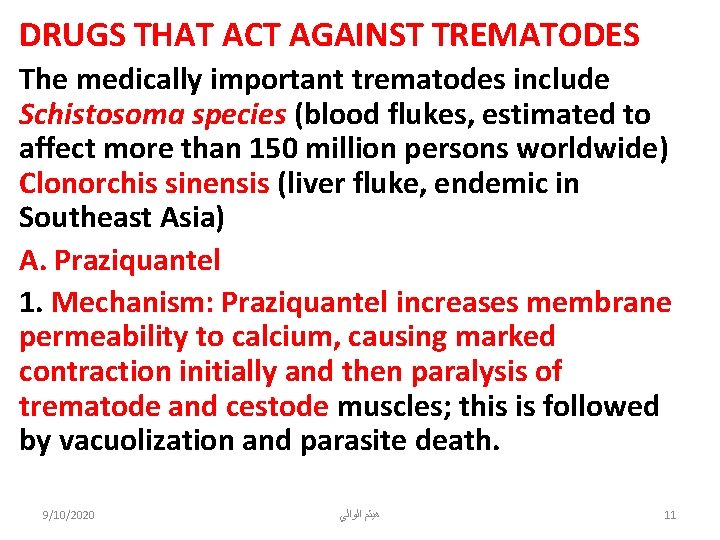 DRUGS THAT ACT AGAINST TREMATODES

The medically important trematodes include Schistosoma species (blood flukes, estimated to affect more than 150 million persons worldwide) Clonorchis sinensis (liver fluke, endemic in Southeast Asia)

A. Praziquantel

1. Mechanism: Praziquantel increases membrane permeability to calcium, causing marked contraction initially and then paralysis of trematode and cestode muscles; this is followed by vacuolization and parasite death.

9/10/2020

هيثم الوالي

11